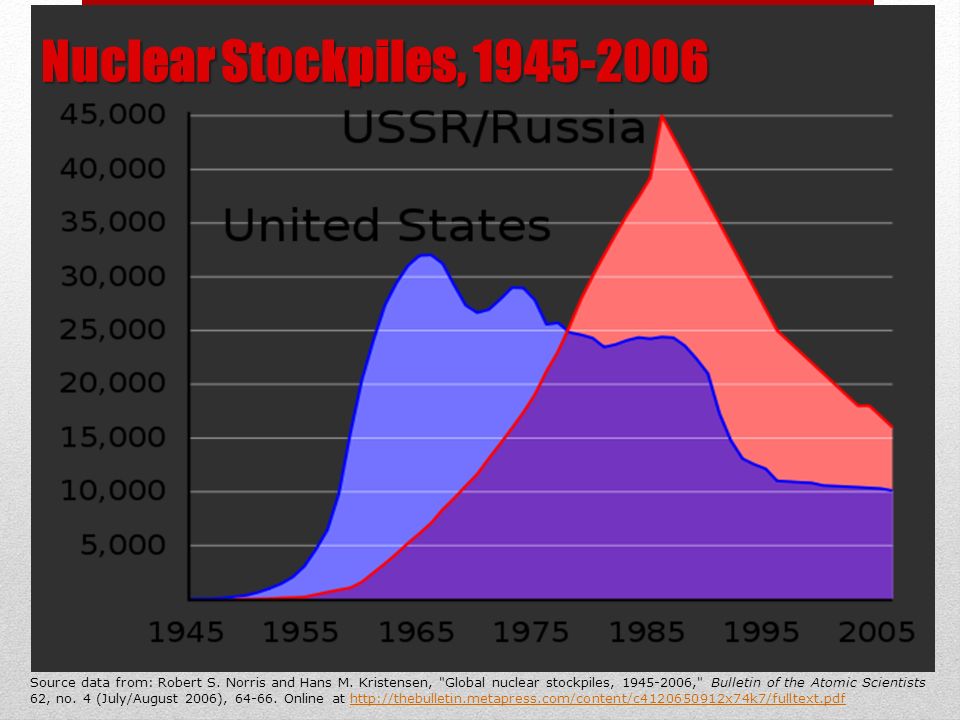 Nuclear Stockpiles, 1945-2006

45,000
40,000
35,000
30,000
25,000
20,000
15,000
10,000
5,000

USSR/Russia
United States

1945 1955 1965 1975 1985 1995 2005

Source data from: Robert S. Norris and Hans M. Kristensen, "Global nuclear stockpiles, 1945-2006," Bulletin of the Atomic Scientists 62, no. 4 (July/August 2006), 64-66. Online at http://thebulletin.metapress.com/content/c4120650912x74k7/fulltext.pdf